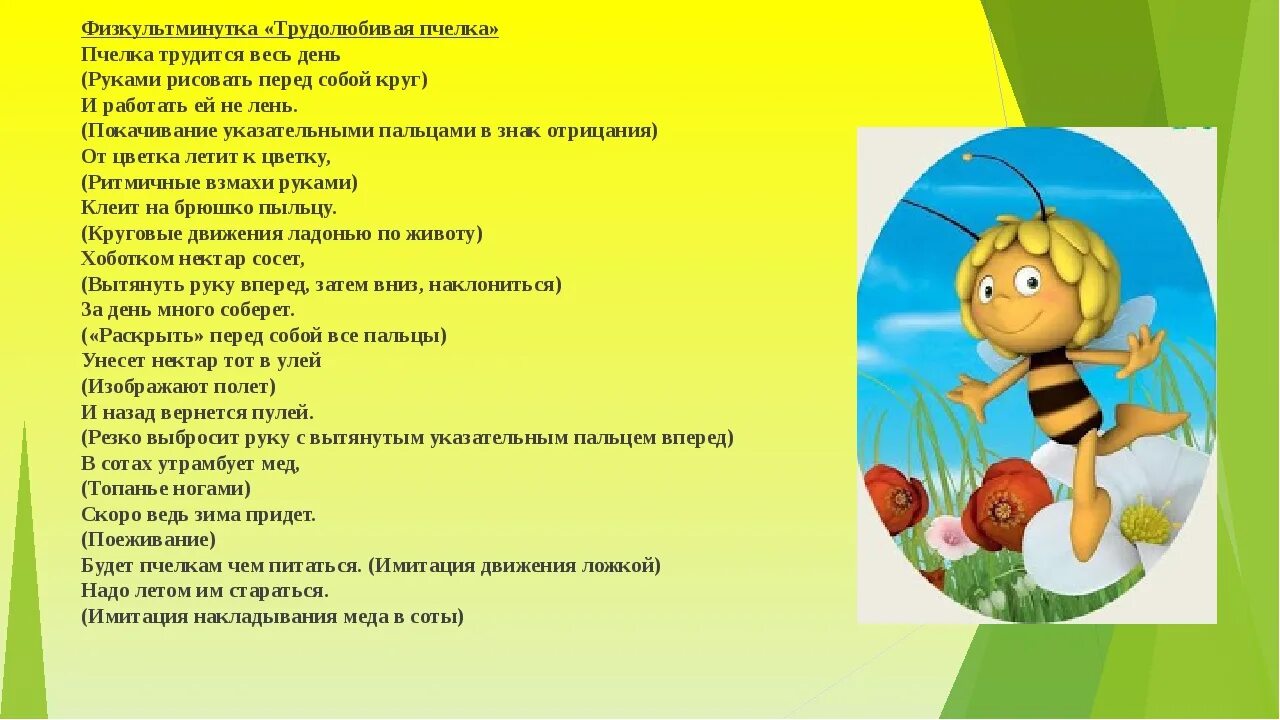 Физкультминутка «Трудолюбивая пчелка»
Пчелка трудится весь день
(Руками рисовать перед собой круг)
И работать ей не лень.
(Покачивание указательными пальцами в знак отрицания)
От цветка летит к цветку,
(Ритмичные взмахи руками)
Клеит на брюшко пыльцу.
(Круговые движения ладонью по животу)
Хоботком нектар сосет,
(Вытянуть руку вперед, затем вниз, наклониться)
За день много соберет.
(«Раскрыть» перед собой все пальцы)
Унесет нектар тот в улей
(Изображают полет)
И назад вернется пулей.
(Резко выбросит руку с вытянутым указательным пальцем вперед)
В сотах утрамбует мед,
(Топанье ногами)
Скоро ведь зима придет.
(Поеживание)
Будет пчелкам чем питаться. (Имитация движения ложкой)
Надо летом им стараться.
(Имитация накладывания меда в соты)